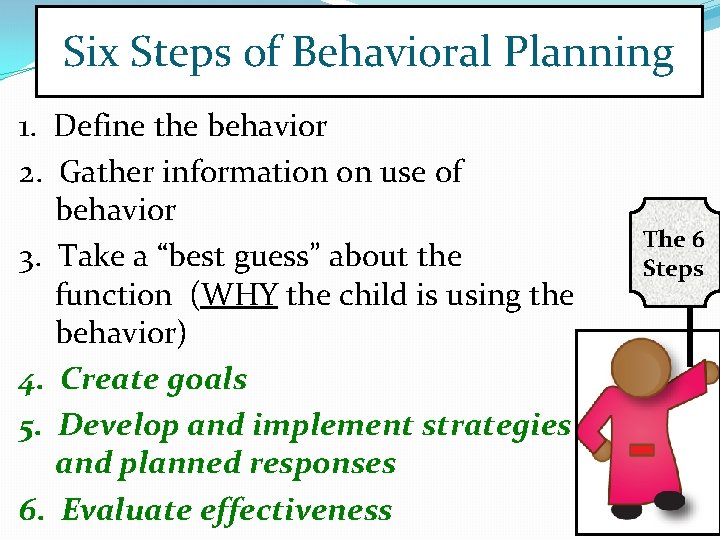 Six Steps of Behavioral Planning

1. Define the behavior
2. Gather information on use of behavior
3. Take a “best guess” about the function (WHY the child is using the behavior)
4. Create goals
5. Develop and implement strategies and planned responses
6. Evaluate effectiveness

The 6 Steps